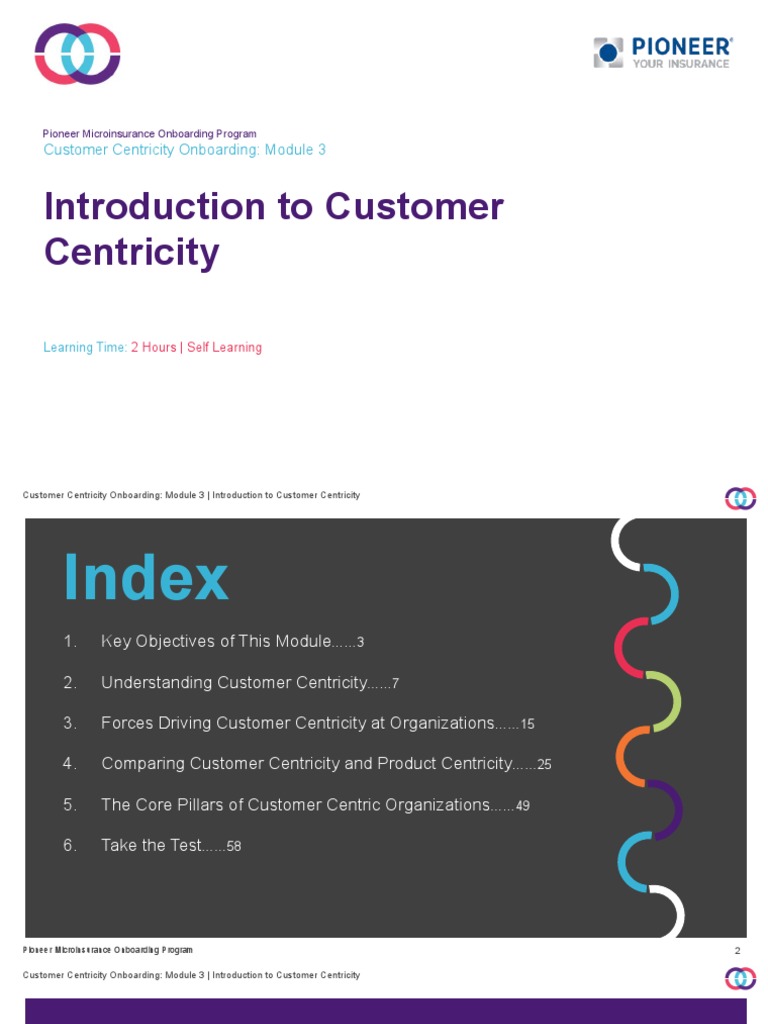 PIONEER
YOUR INSURANCE

Pioneer Microinsurance Onboarding Program
Customer Centricity Onboarding: Module 3

Introduction to Customer Centricity

Learning Time: 2 Hours | Self Learning

Customer Centricity Onboarding: Module 3 | Introduction to Customer Centricity

Index

1. Key Objectives of This Module......3
2. Understanding Customer Centricity......7
3. Forces Driving Customer Centricity at Organizations......15
4. Comparing Customer Centricity and Product Centricity......25
5. The Core Pillars of Customer Centric Organizations......49
6. Take the Test......58

Pioneer Microinsurance Onboarding Program

2

Customer Centricity Onboarding: Module 3 | Introduction to Customer Centricity